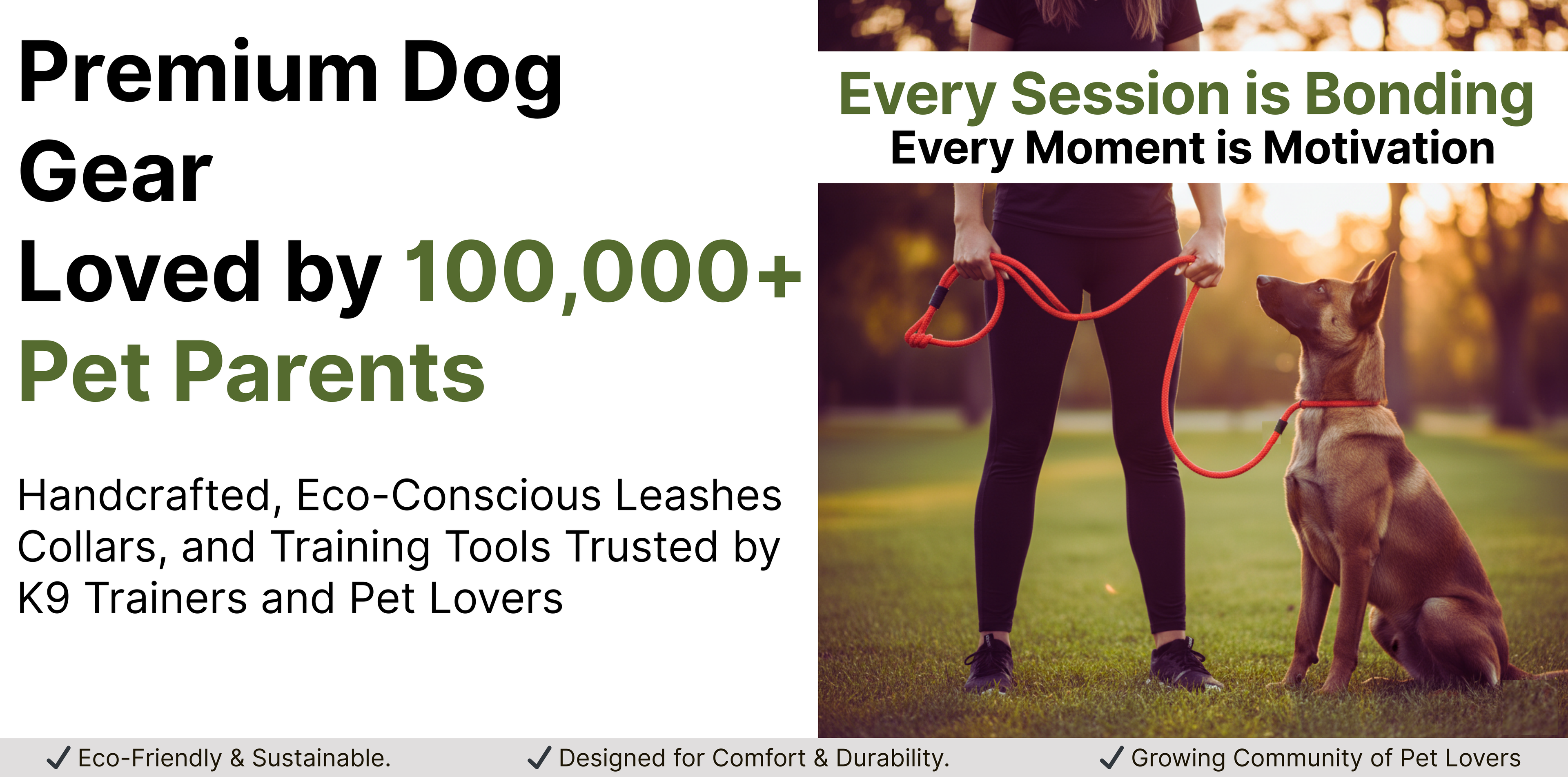 Premium Dog Gear

Loved by 100,000+ Pet Parents

Handcrafted, Eco-Conscious Leashes Collars, and Training Tools Trusted by K9 Trainers and Pet Lovers

Every Session is Bonding
Every Moment is Motivation

✓ Eco-Friendly & Sustainable. ✓ Designed for Comfort & Durability. ✓ Growing Community of Pet Lovers